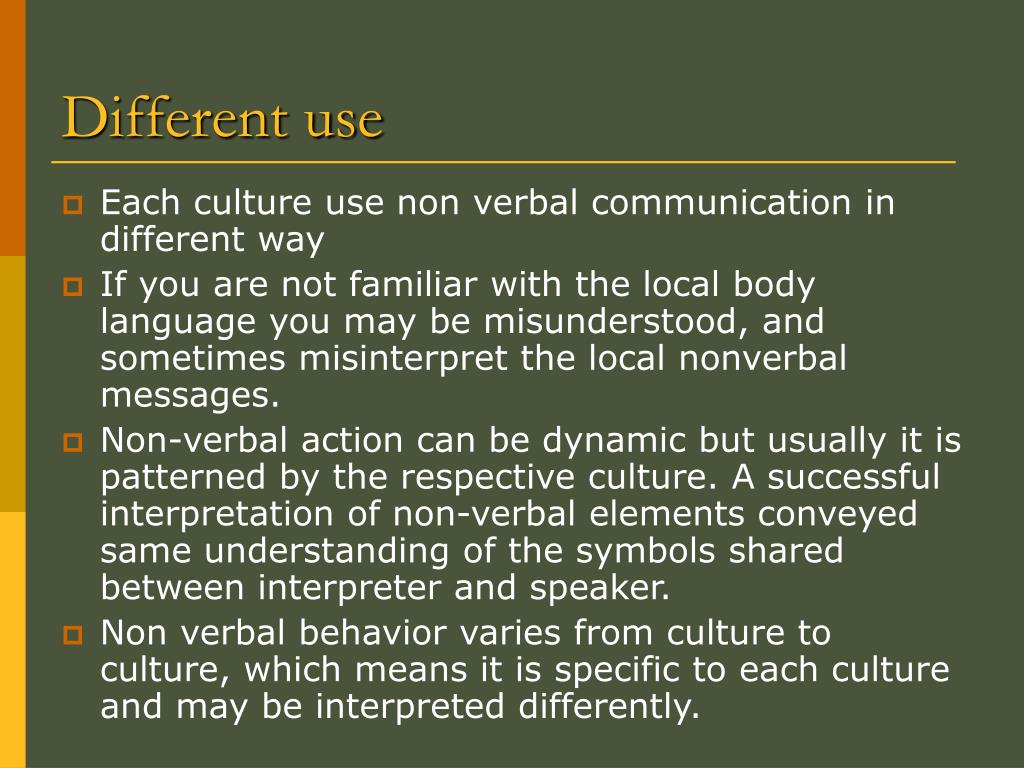 Different use

Each culture use non verbal communication in different way

If you are not familiar with the local body language you may be misunderstood, and sometimes misinterpret the local nonverbal messages.

Non-verbal action can be dynamic but usually it is patterned by the respective culture. A successful interpretation of non-verbal elements conveyed same understanding of the symbols shared between interpreter and speaker.

Non verbal behavior varies from culture to culture, which means it is specific to each culture and may be interpreted differently.